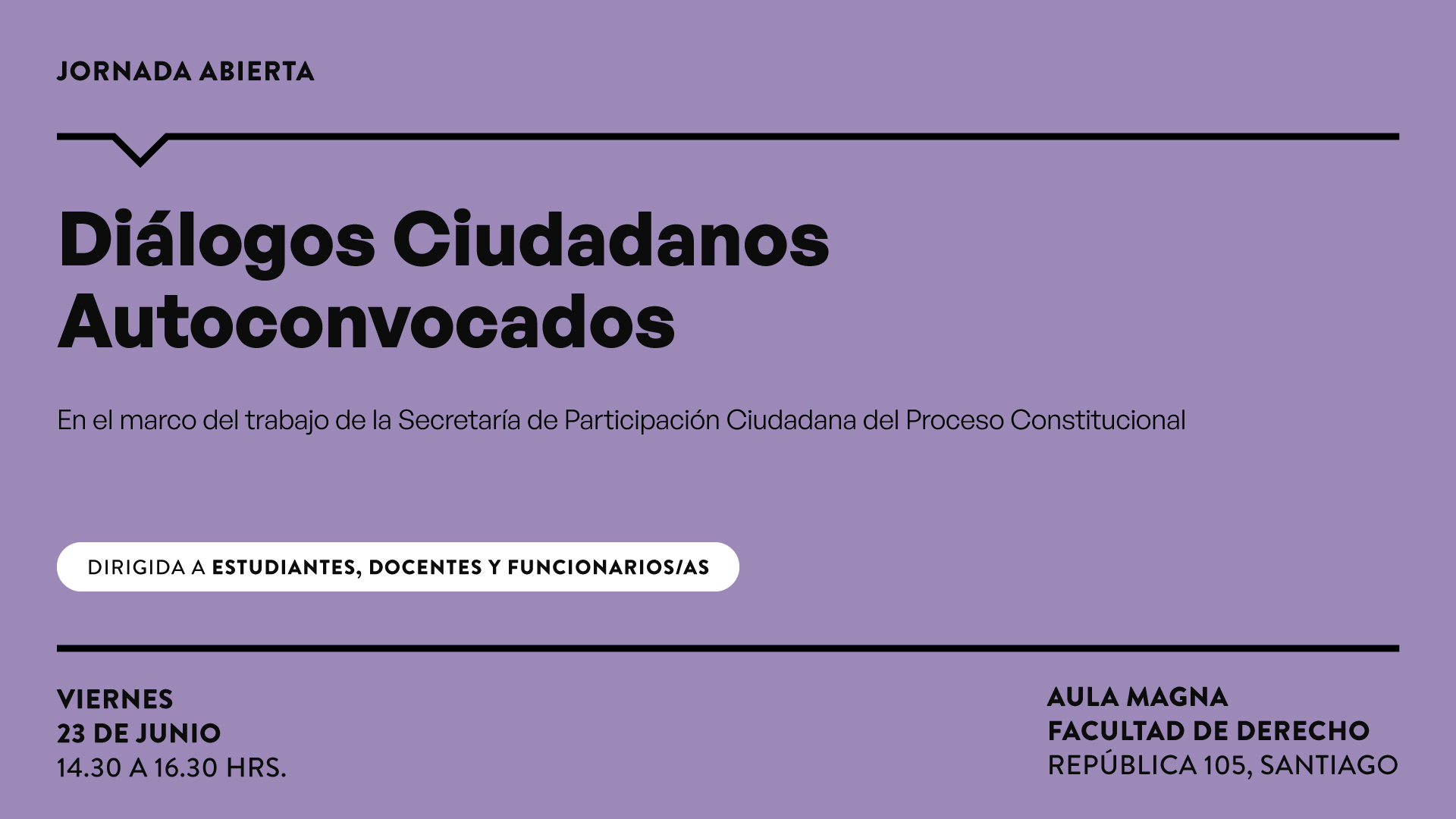 JORNADA ABIERTA

Diálogos Ciudadanos Autoconvocados

En el marco del trabajo de la Secretaría de Participación Ciudadana del Proceso Constitucional

DIRIGIDA A ESTUDIANTES, DOCENTES Y FUNCIONARIOS/AS

VIERNES
23 DE JUNIO
14.30 A 16.30 HRS.

AULA MAGNA
FACULTAD DE DERECHO
REPÚBLICA 105, SANTIAGO